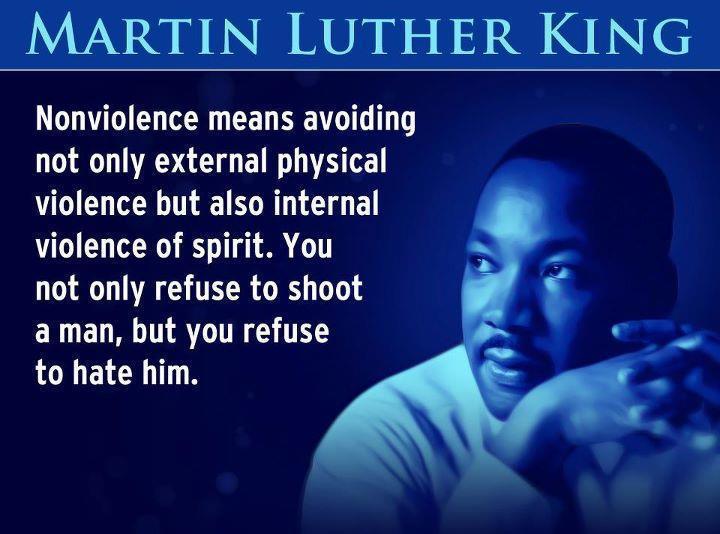 MARTIN LUTHER KING

Nonviolence means avoiding not only external physical violence but also internal violence of spirit. You not only refuse to shoot a man, but you refuse to hate him.